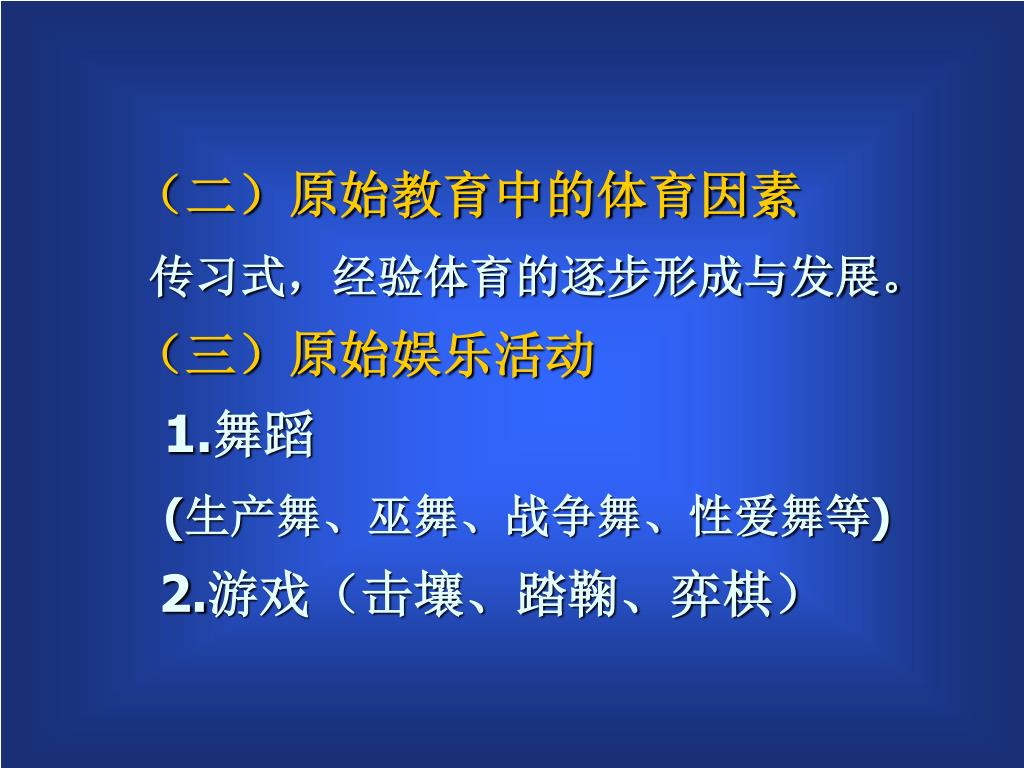 （二）原始教育中的体育因素

传习式，经验体育的逐步形成与发展。

（三）原始娱乐活动

1.舞蹈

(生产舞、巫舞、战争舞、性爱舞等)

2.游戏（击壤、踏鞠、弈棋）